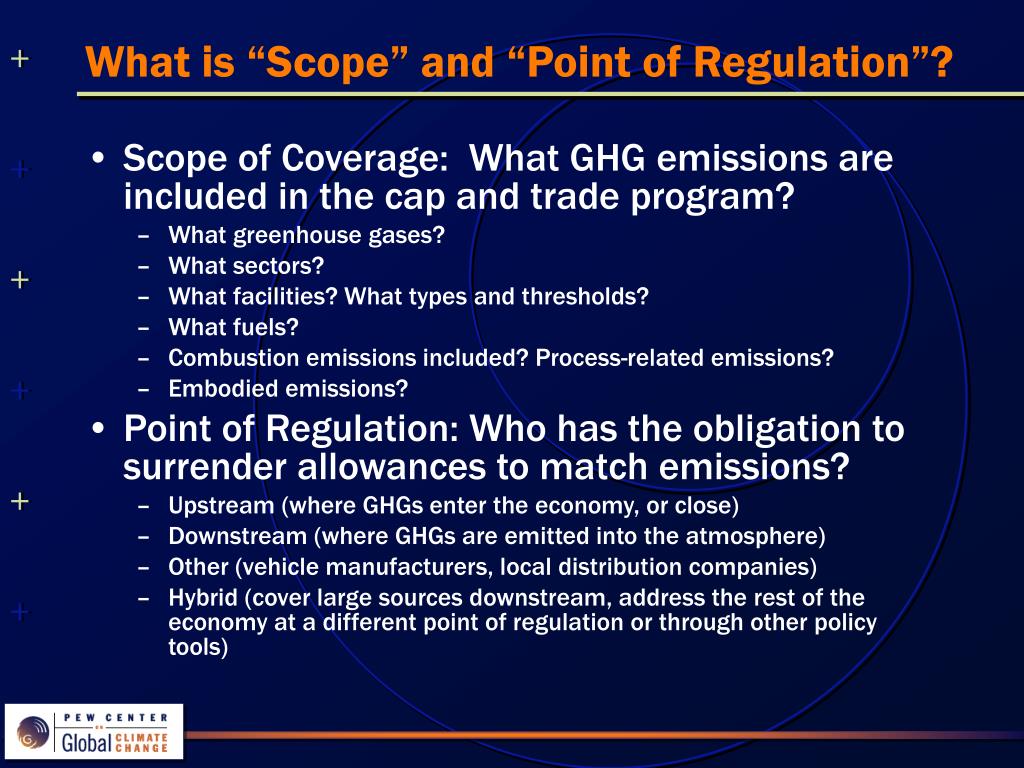 What is “Scope” and “Point of Regulation”?

• Scope of Coverage: What GHG emissions are included in the cap and trade program?
– What greenhouse gases?
– What sectors?
– What facilities? What types and thresholds?
– What fuels?
– Combustion emissions included? Process-related emissions?
– Embodied emissions?

• Point of Regulation: Who has the obligation to surrender allowances to match emissions?
– Upstream (where GHGs enter the economy, or close)
– Downstream (where GHGs are emitted into the atmosphere)
– Other (vehicle manufacturers, local distribution companies)
– Hybrid (cover large sources downstream, address the rest of the economy at a different point of regulation or through other policy tools)

PEW CENTER ON Global CLIMATE CHANGE